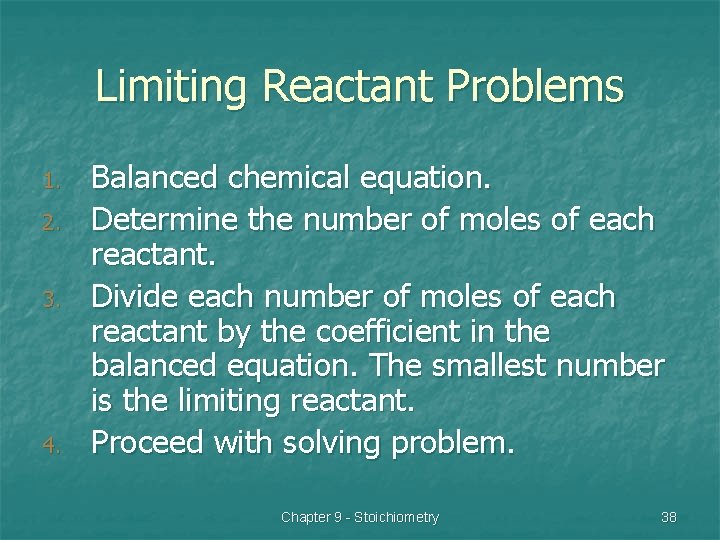 Limiting Reactant Problems

1. Balanced chemical equation.
2. Determine the number of moles of each reactant.
3. Divide each number of moles of each reactant by the coefficient in the balanced equation. The smallest number is the limiting reactant.
4. Proceed with solving problem.

Chapter 9 - Stoichiometry

38